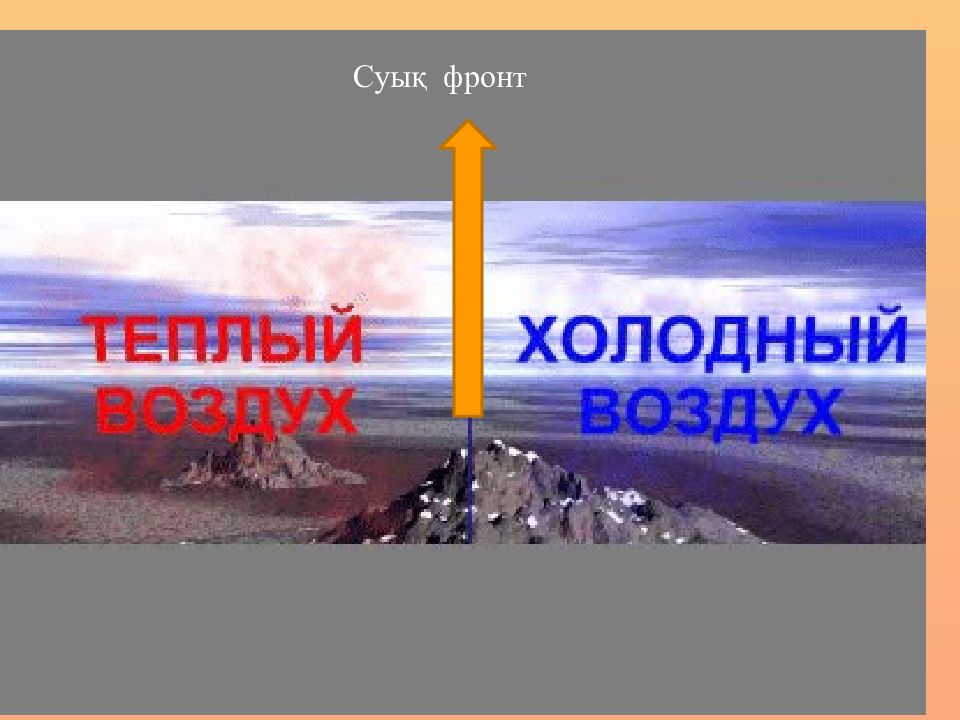 Суық фронт

ТЕПЛЫЙ ВОЗДУХ

ХОЛОДНЫЙ ВОЗДУХ